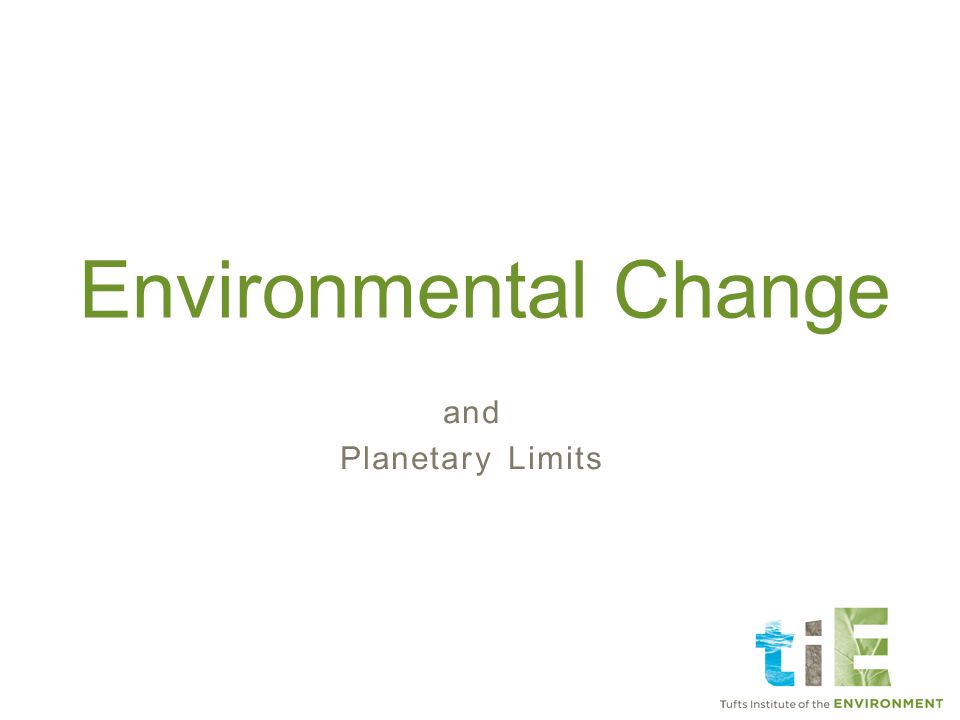 Environmental Change

and
Planetary Limits

tiE
Tufts Institute of the ENVIRONMENT